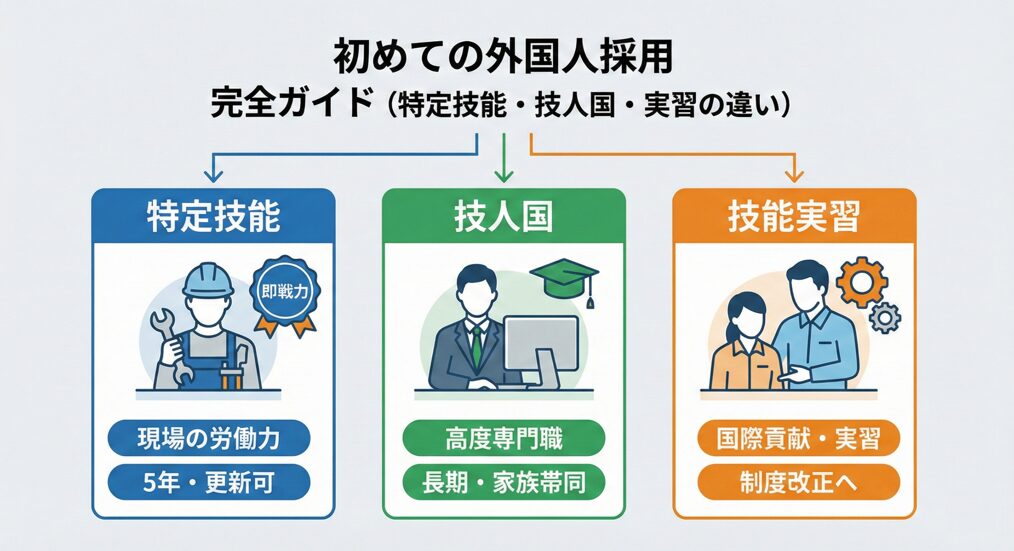 初めての外国人採用
完全ガイド（特定技能・技人国・実習の違い）

特定技能
即戦力
現場の労働力
5年・更新可

技人国
高度専門職
長期・家族帯同

技能実習
国際貢献・実習
制度改正へ